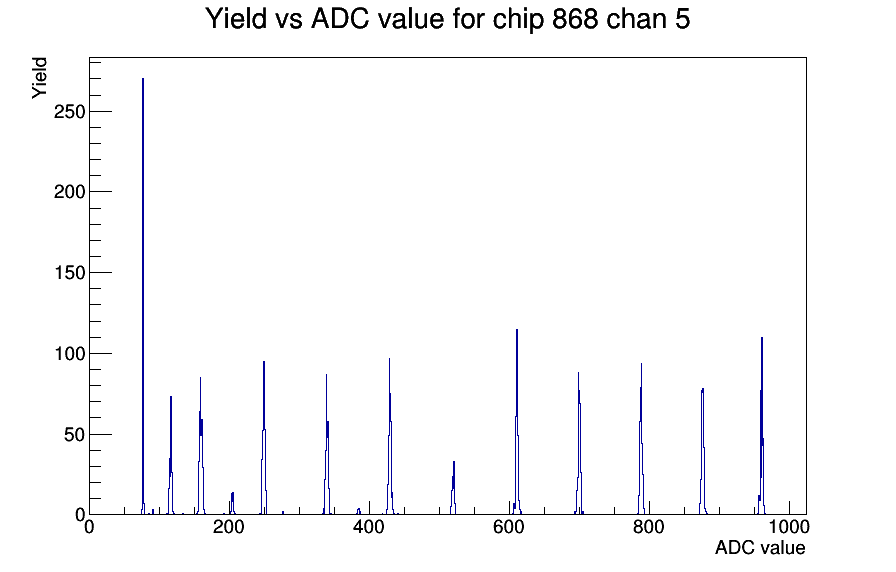 Yield vs ADC value for chip 868 chan 5

Yield

250
200
150
100
50
0

0
200
400
600
800
1000

ADC value